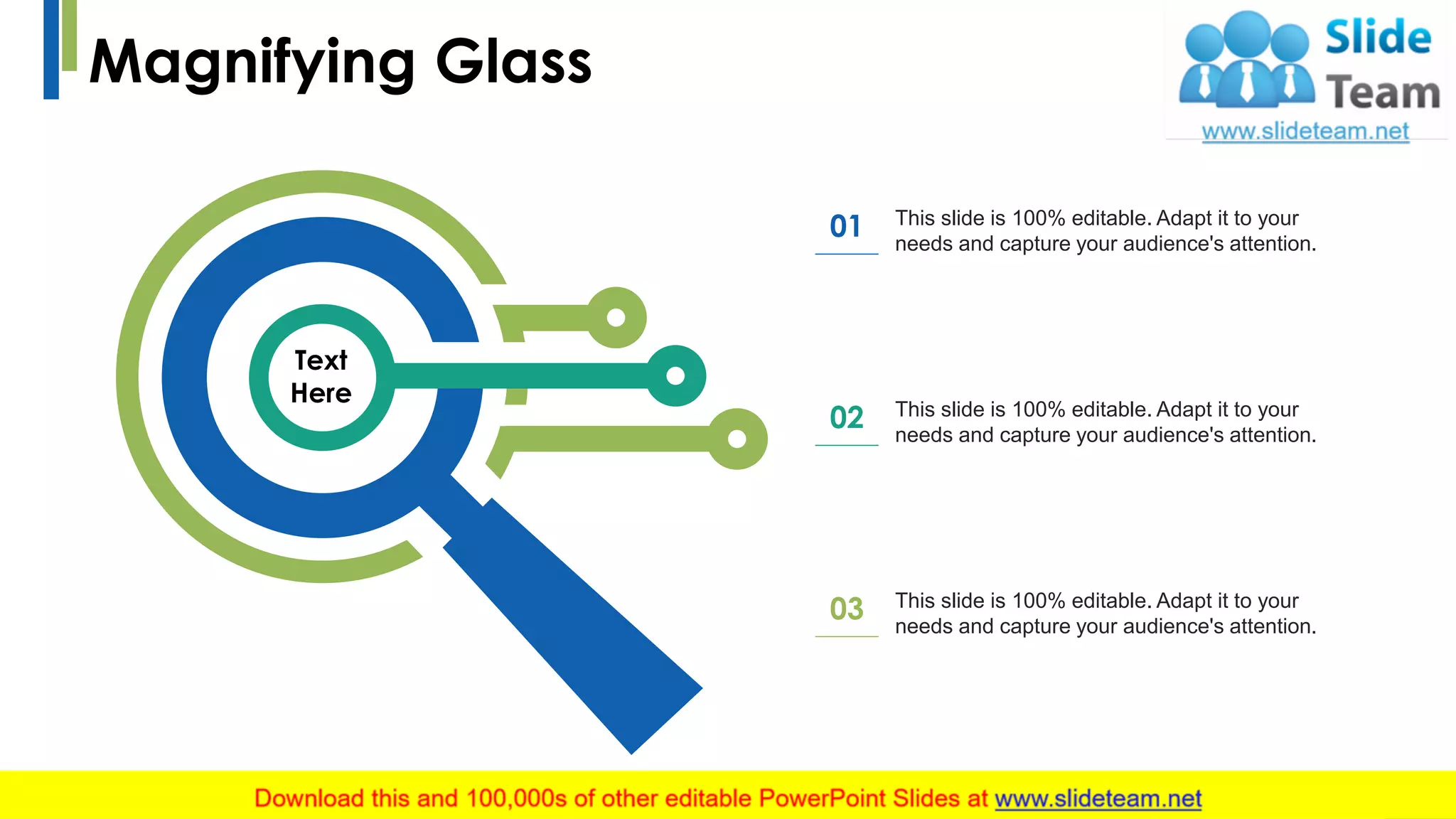 Magnifying Glass

Slide Team
www.slideteam.net

Text Here

01 This slide is 100% editable. Adapt it to your needs and capture your audience's attention.

02 This slide is 100% editable. Adapt it to your needs and capture your audience's attention.

03 This slide is 100% editable. Adapt it to your needs and capture your audience's attention.

Download this and 100,000s of other editable PowerPoint Slides at www.slideteam.net